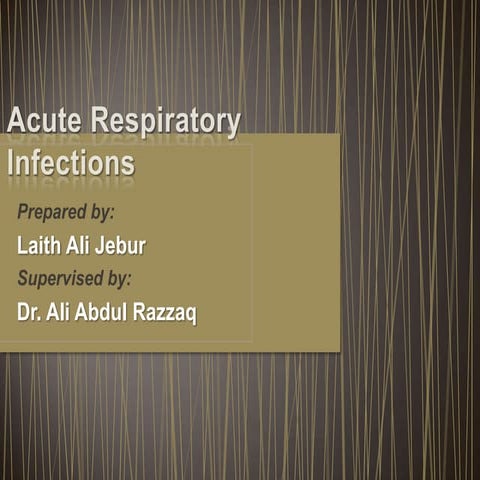 Acute Respiratory Infections

Prepared by:

Laith Ali Jebur

Supervised by:

Dr. Ali Abdul Razzaq